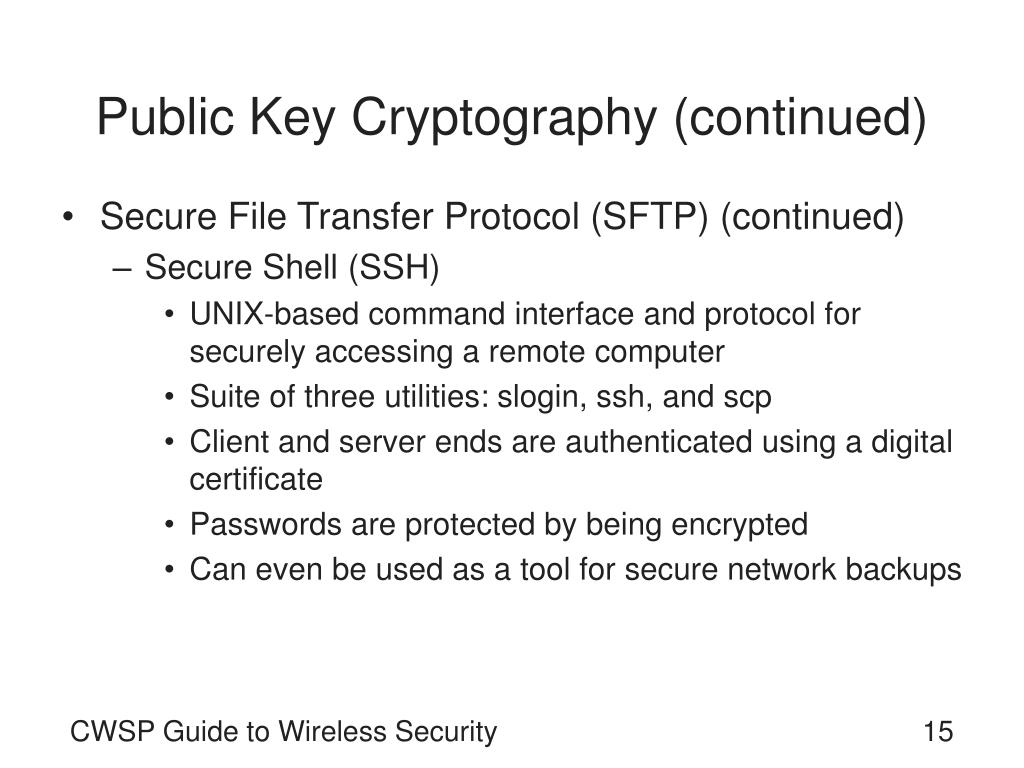 Public Key Cryptography (continued)

• Secure File Transfer Protocol (SFTP) (continued)
– Secure Shell (SSH)
• UNIX-based command interface and protocol for securely accessing a remote computer
• Suite of three utilities: slogin, ssh, and scp
• Client and server ends are authenticated using a digital certificate
• Passwords are protected by being encrypted
• Can even be used as a tool for secure network backups

CWSP Guide to Wireless Security

15